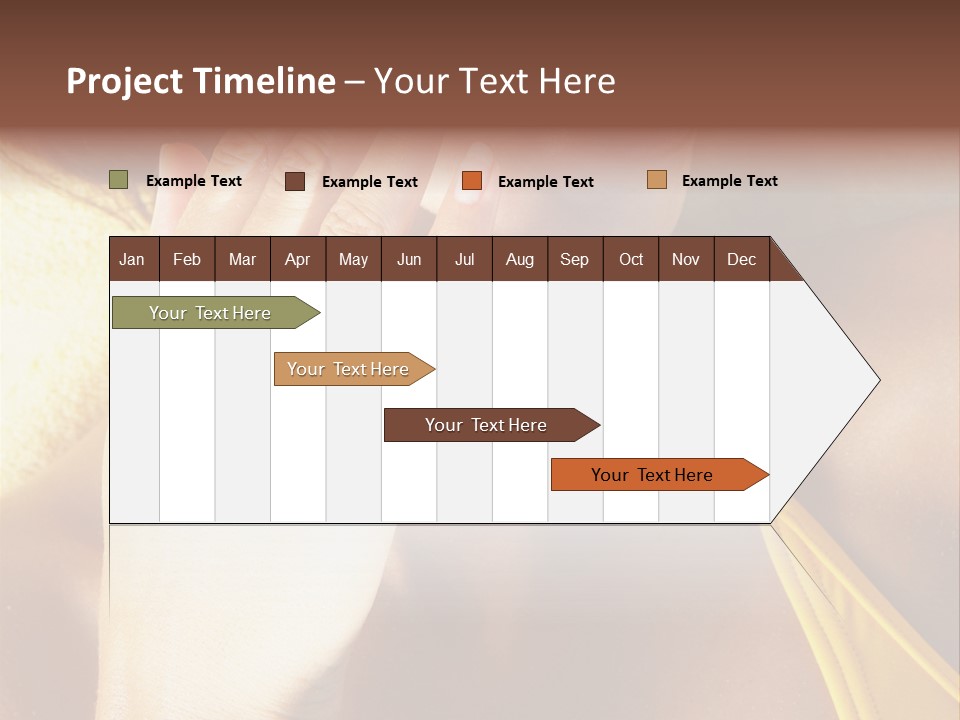 Project Timeline – Your Text Here

Example Text
Example Text
Example Text
Example Text

Jan Feb Mar Apr May Jun Jul Aug Sep Oct Nov Dec

Your Text Here

Your Text Here

Your Text Here

Your Text Here